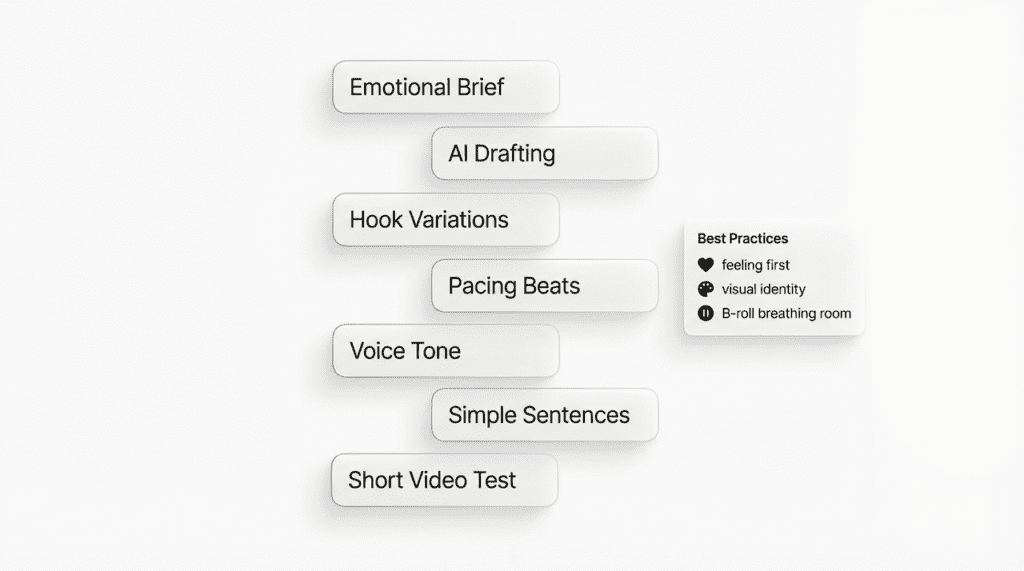 Emotional Brief

AI Drafting

Hook Variations

Pacing Beats

Voice Tone

Simple Sentences

Short Video Test

Best Practices
feeling first
visual identity
B-roll breathing room